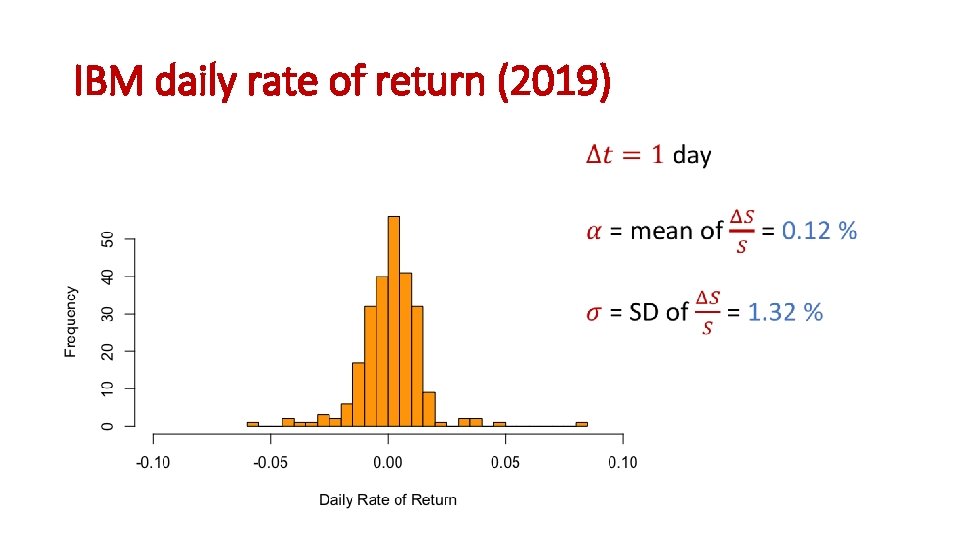 IBM daily rate of return (2019)

$\Delta t = 1$ day

$\alpha$ = mean of $\frac{\Delta S}{S}$ = 0.12 %

$\sigma$ = SD of $\frac{\Delta S}{S}$ = 1.32 %

Frequency

0
10
20
30
40
50

-0.10
-0.05
0.00
0.05
0.10

Daily Rate of Return